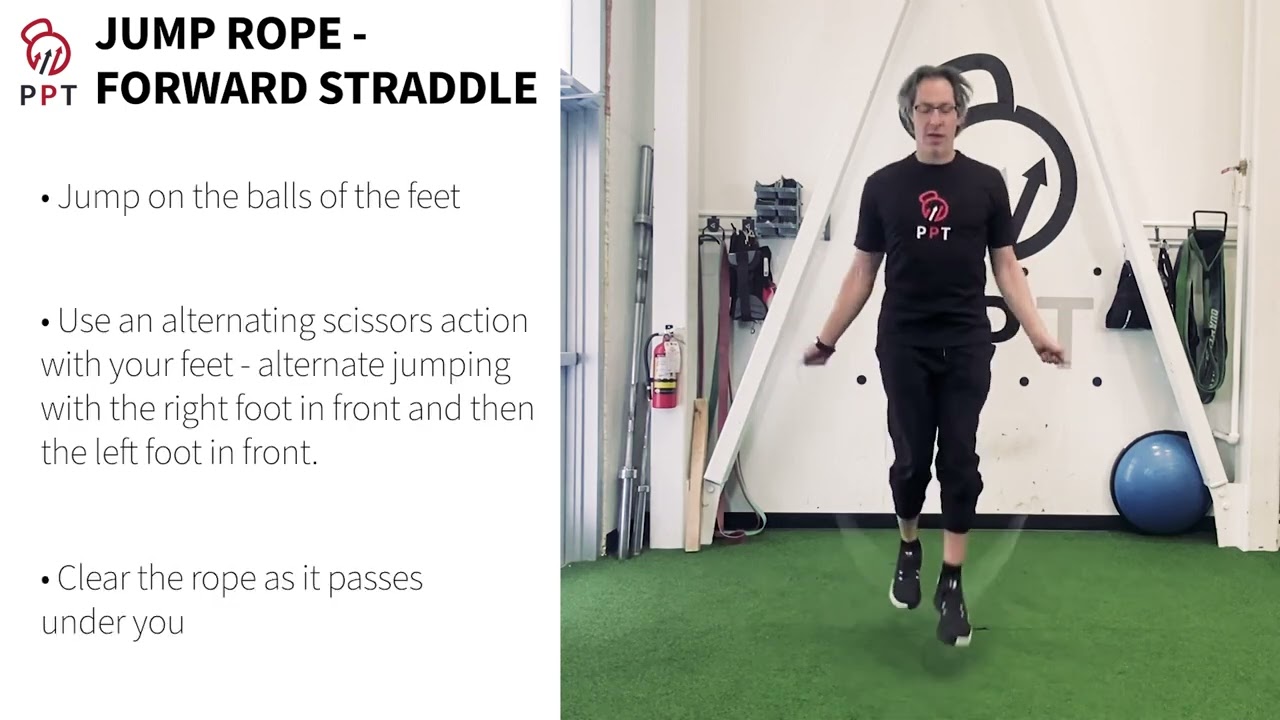 PPT

JUMP ROPE - FORWARD STRADDLE

• Jump on the balls of the feet

• Use an alternating scissors action with your feet - alternate jumping with the right foot in front and then the left foot in front.

• Clear the rope as it passes under you

PPT

PPT